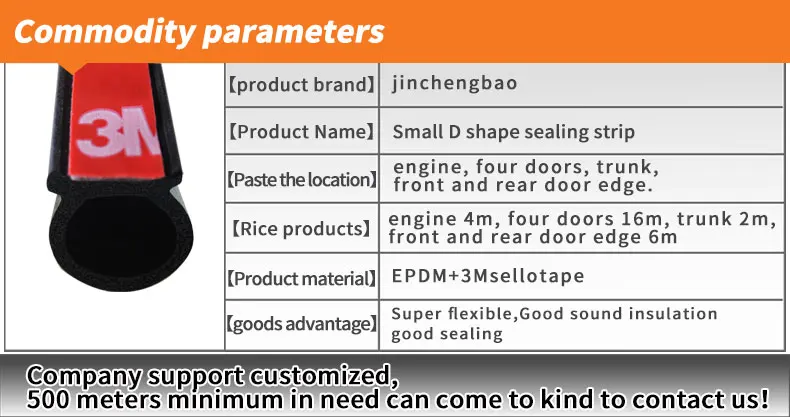 Commodity parameters

3M

| 【product brand】 | jinchengbao |
|---|---|
| 【Product Name】 | Small D shape sealing strip |
| 【Paste the location】 | engine, four doors, trunk, front and rear door edge. |
| 【Rice products】 | engine 4m, four doors 16m, trunk 2m, front and rear door edge 6m |
| 【Product material】 | EPDM+3Msellotape |
| 【goods advantage】 | Super flexible,Good sound insulation good sealing |

Company support customized,
500 meters minimum in need can come to kind to contact us!